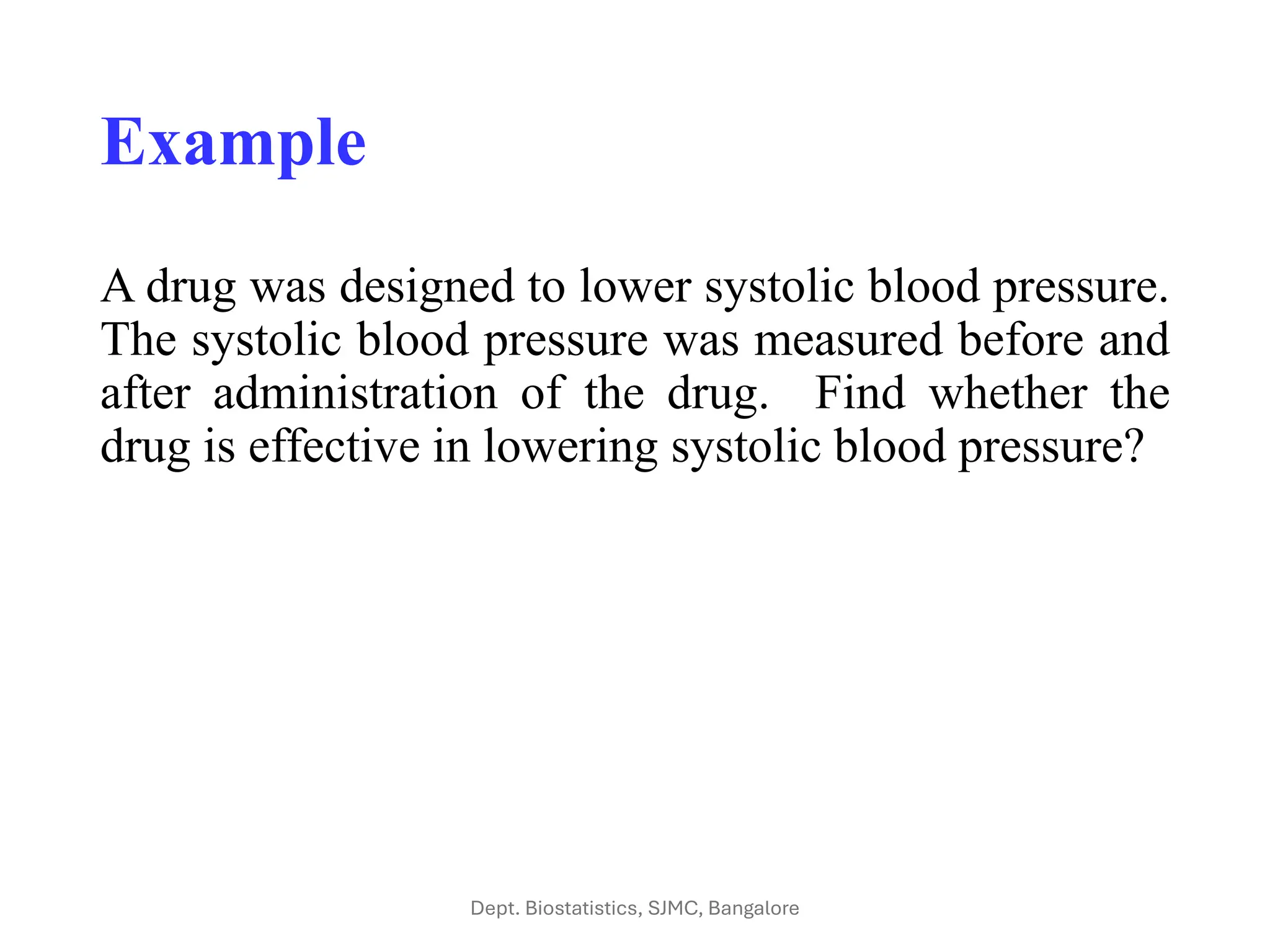 Example

A drug was designed to lower systolic blood pressure. The systolic blood pressure was measured before and after administration of the drug.  Find whether the drug is effective in lowering systolic blood pressure?

Dept. Biostatistics, SJMC, Bangalore